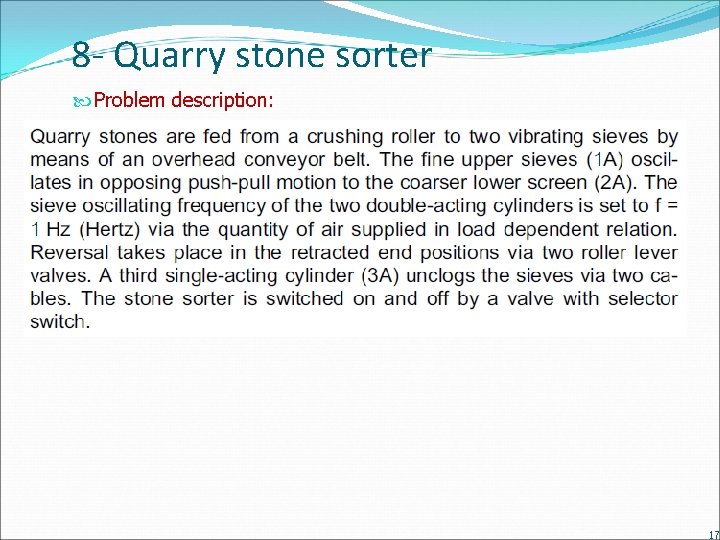 8- Quarry stone sorter

Problem description:

Quarry stones are fed from a crushing roller to two vibrating sieves by means of an overhead conveyor belt. The fine upper sieves (1A) oscillates in opposing push-pull motion to the coarser lower screen (2A). The sieve oscillating frequency of the two double-acting cylinders is set to f = 1 Hz (Hertz) via the quantity of air supplied in load dependent relation. Reversal takes place in the retracted end positions via two roller lever valves. A third single-acting cylinder (3A) unclogs the sieves via two cables. The stone sorter is switched on and off by a valve with selector switch.

17